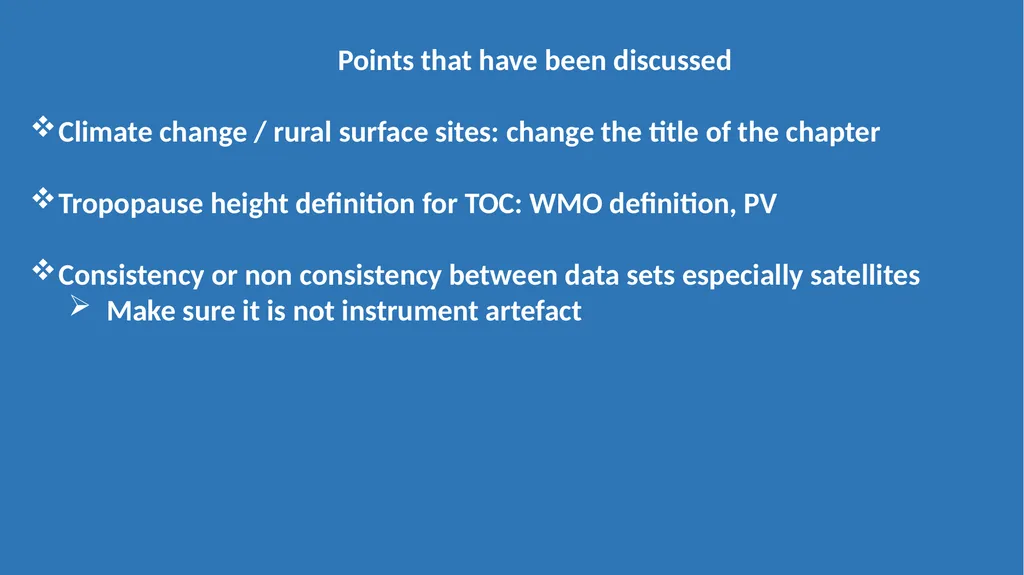 Points that have been discussed

❖ Climate change / rural surface sites: change the title of the chapter

❖ Tropopause height definition for TOC: WMO definition, PV

❖ Consistency or non consistency between data sets especially satellites
➢ Make sure it is not instrument artefact